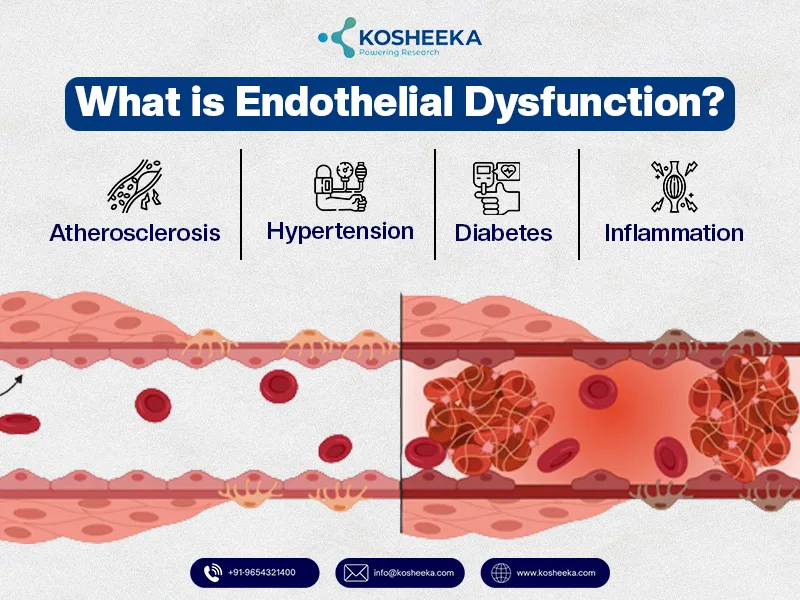 KOSHEEKA
Powering Research

What is Endothelial Dysfunction?

Atherosclerosis

Hypertension

Diabetes

Inflammation

+91-9654321400

info@kosheeka.com

www.kosheeka.com